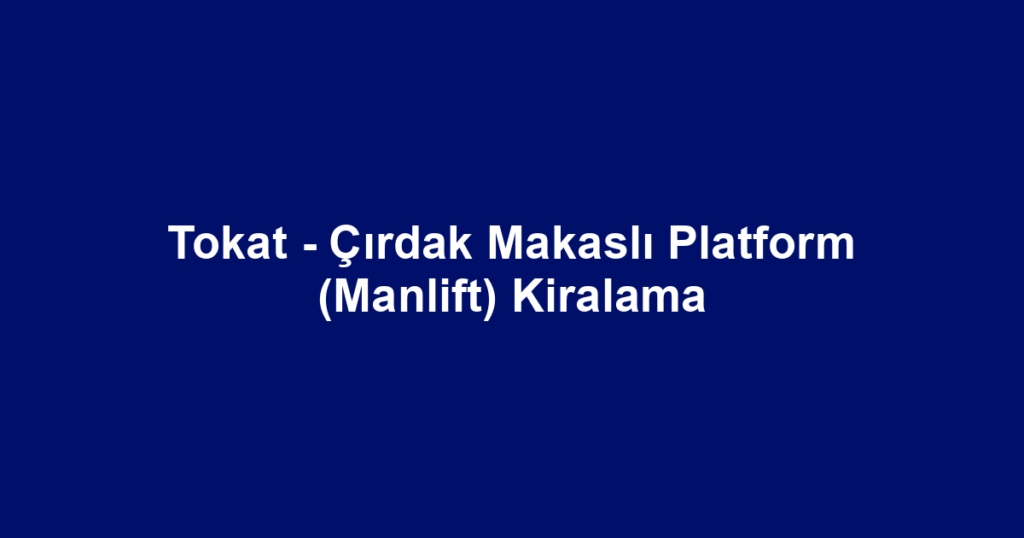 Tokat - Çırdak Makaslı Platform (Manlift) Kiralama